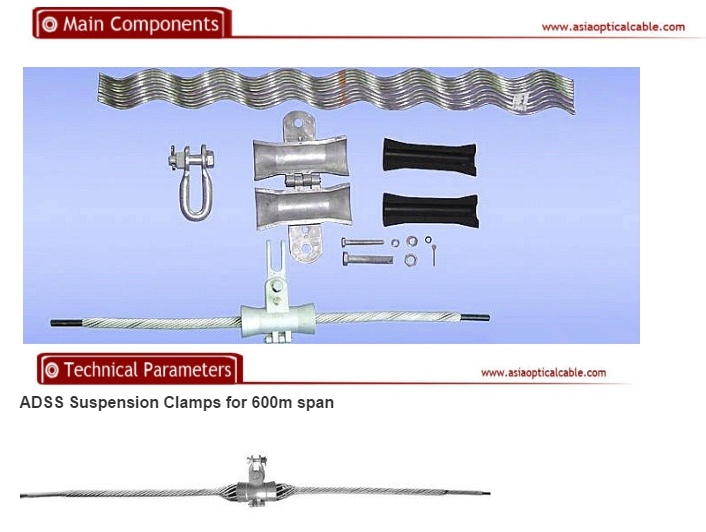 Main Components

www.asiaopticalcable.com

Technical Parameters

www.asiaopticalcable.com

ADSS Suspension Clamps for 600m span